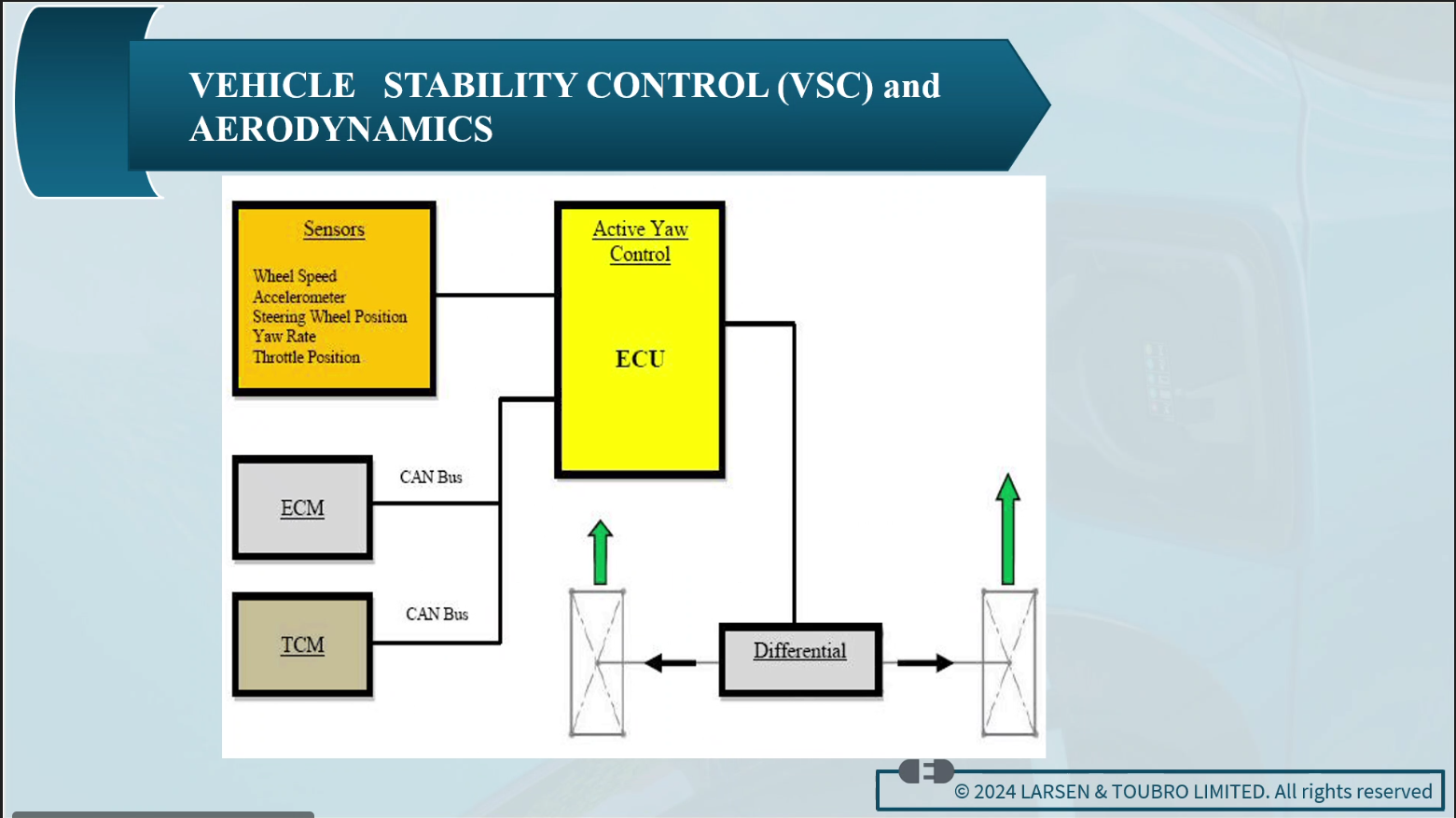 VEHICLE STABILITY CONTROL (VSC) and AERODYNAMICS

Sensors

Wheel Speed
Accelerometer
Steering Wheel Position
Yaw Rate
Throttle Position

Active Yaw Control

ECU

ECM

CAN Bus

TCM

CAN Bus

Differential

© 2024 LARSEN & TOUBRO LIMITED. All rights reserved